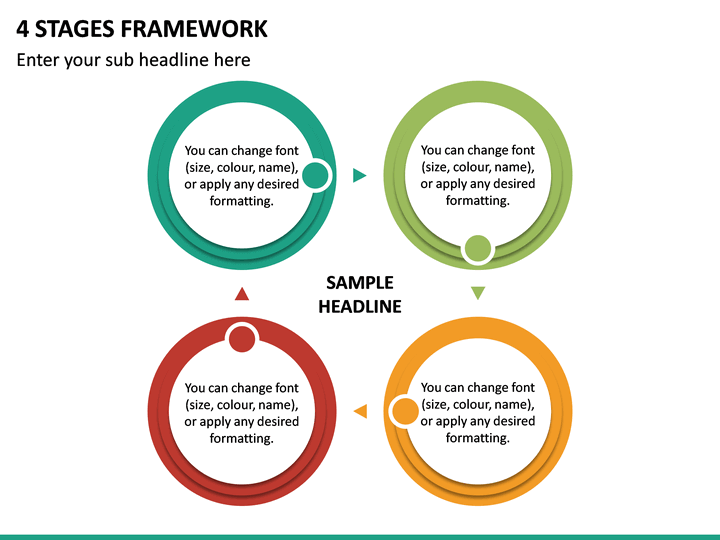 4 STAGES FRAMEWORK

Enter your sub headline here

You can change font (size, colour, name), or apply any desired formatting.

You can change font (size, colour, name), or apply any desired formatting.

SAMPLE HEADLINE

You can change font (size, colour, name), or apply any desired formatting.

You can change font (size, colour, name), or apply any desired formatting.